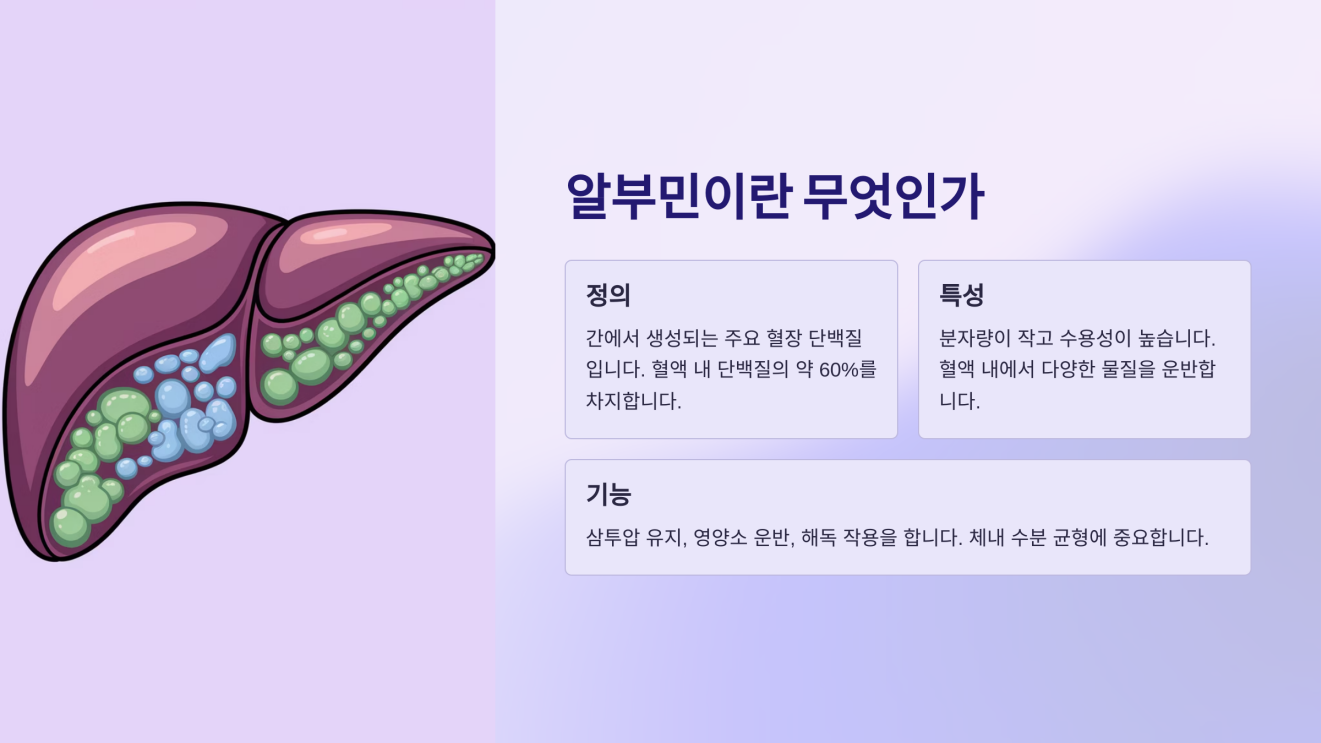 알부민이란 무엇인가

정의

간에서 생성되는 주요 혈장 단백질입니다. 혈액 내 단백질의 약 60%를 차지합니다.

특성

분자량이 작고 수용성이 높습니다. 혈액 내에서 다양한 물질을 운반합니다.

기능

삼투압 유지, 영양소 운반, 해독 작용을 합니다. 체내 수분 균형에 중요합니다.